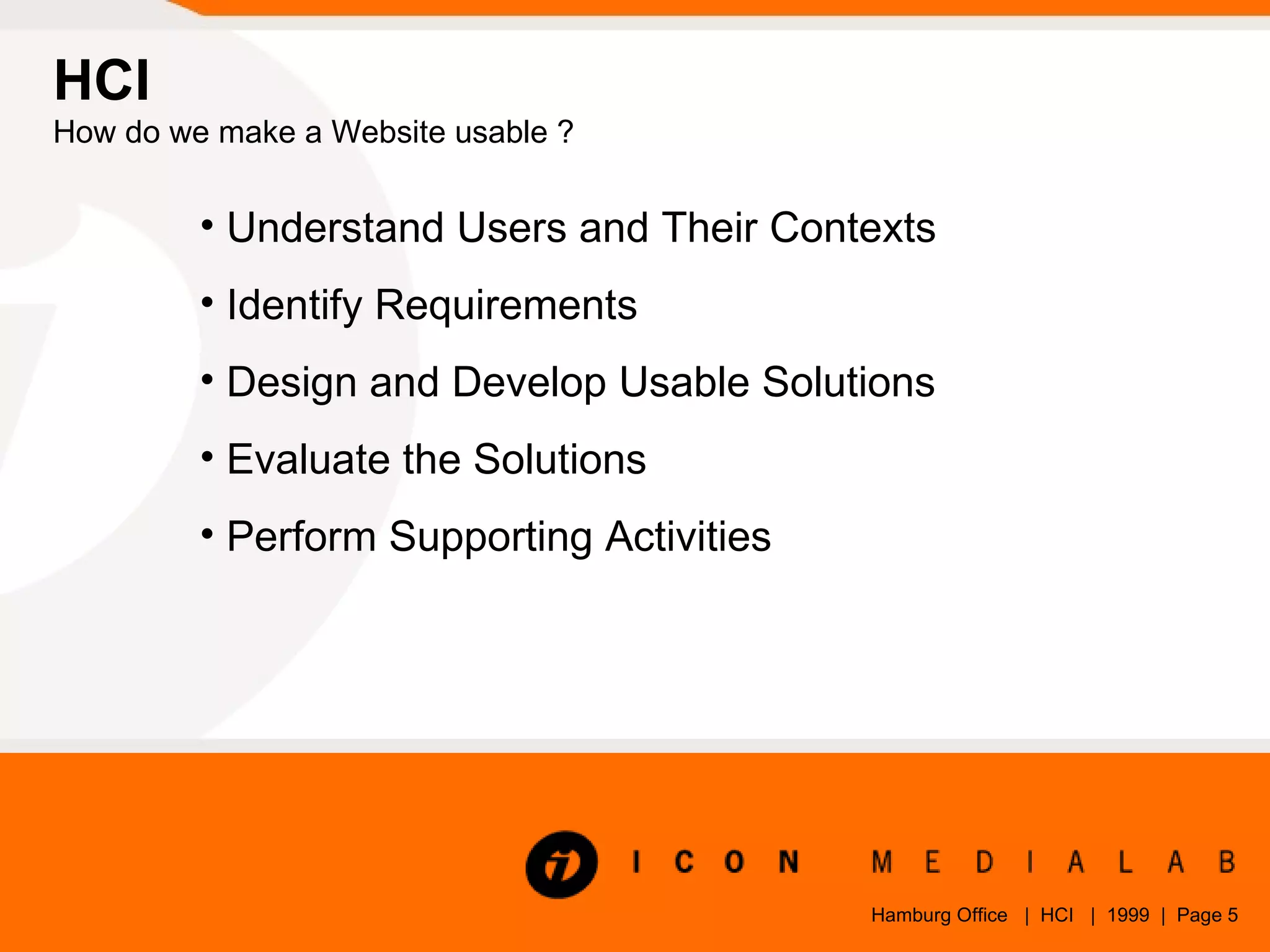 HCI
How do we make a Website usable ?

• Understand Users and Their Contexts
• Identify Requirements
• Design and Develop Usable Solutions
• Evaluate the Solutions
• Perform Supporting Activities

ICON MEDIALAB

Hamburg Office | HCI | 1999 | Page 5